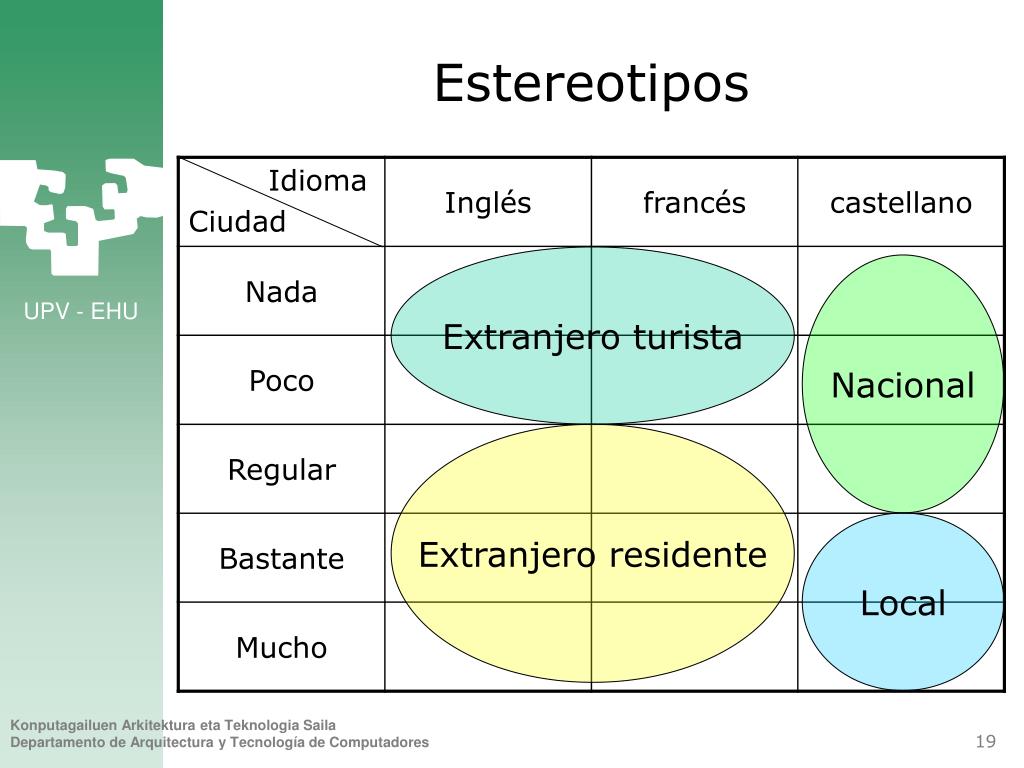 UPV - EHU

Estereotipos

| Idioma / Ciudad | Inglés | francés | castellano |
|---|---|---|---|
| Nada | | | |
| Poco | | | |
| Regular | | | |
| Bastante | | | |
| Mucho | | | |

Extranjero turista

Nacional

Extranjero residente

Local

Konputagailuen Arkitektura eta Teknologia Saila
Departamento de Arquitectura y Tecnología de Computadores

19